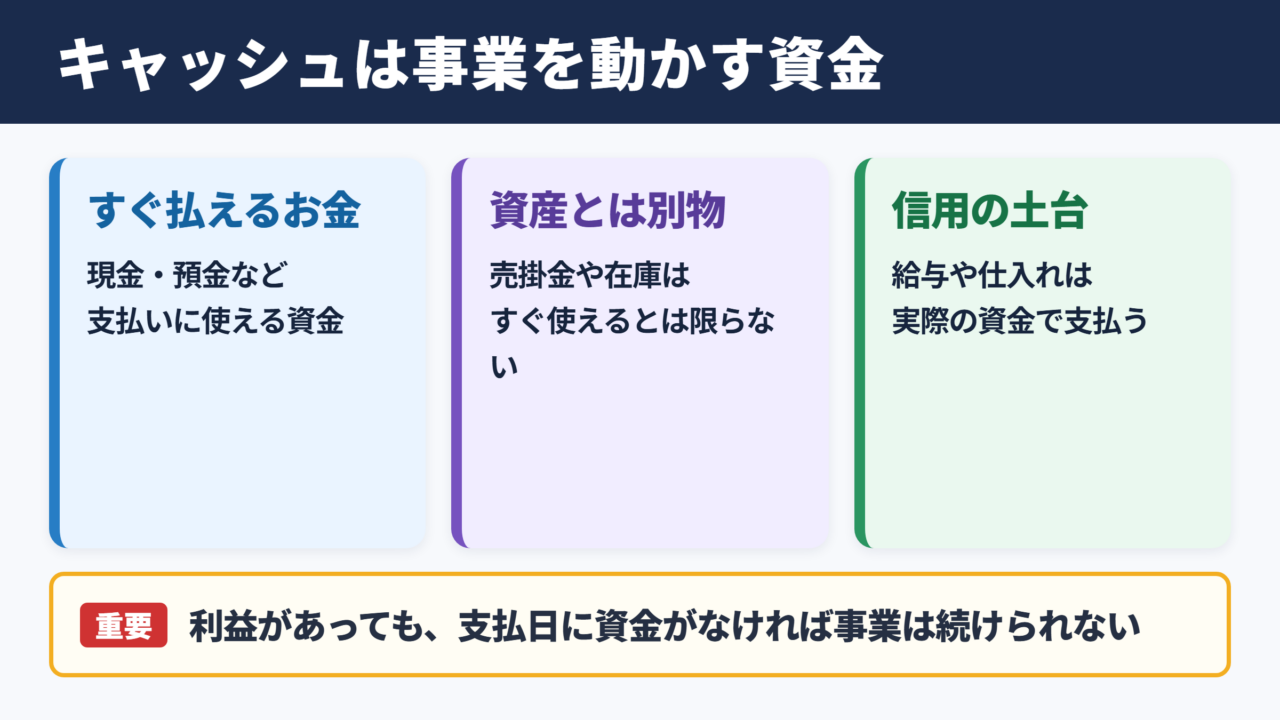 キャッシュは事業を動かす資金

すぐ払えるお金

現金・預金など
支払いに使える資金

資産とは別物

売掛金や在庫は
すぐ使えるとは限らない

信用の土台

給与や仕入れは
実際の資金で支払う

重要 利益があっても、支払日に資金がなければ事業は続けられない